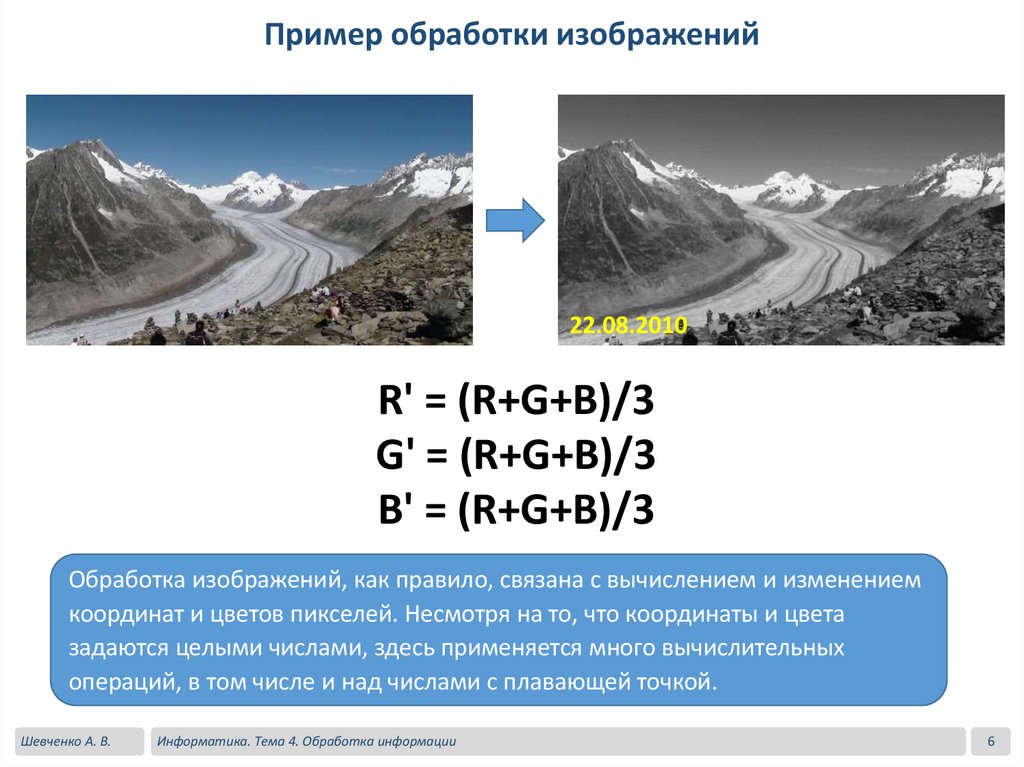 Пример обработки изображений

22.08.2010

R' = (R+G+B)/3
G' = (R+G+B)/3
B' = (R+G+B)/3

Обработка изображений, как правило, связана с вычислением и изменением координат и цветов пикселей. Несмотря на то, что координаты и цвета задаются целыми числами, здесь применяется много вычислительных операций, в том числе и над числами с плавающей точкой.

Шевченко А. В.

Информатика. Тема 4. Обработка информации

6